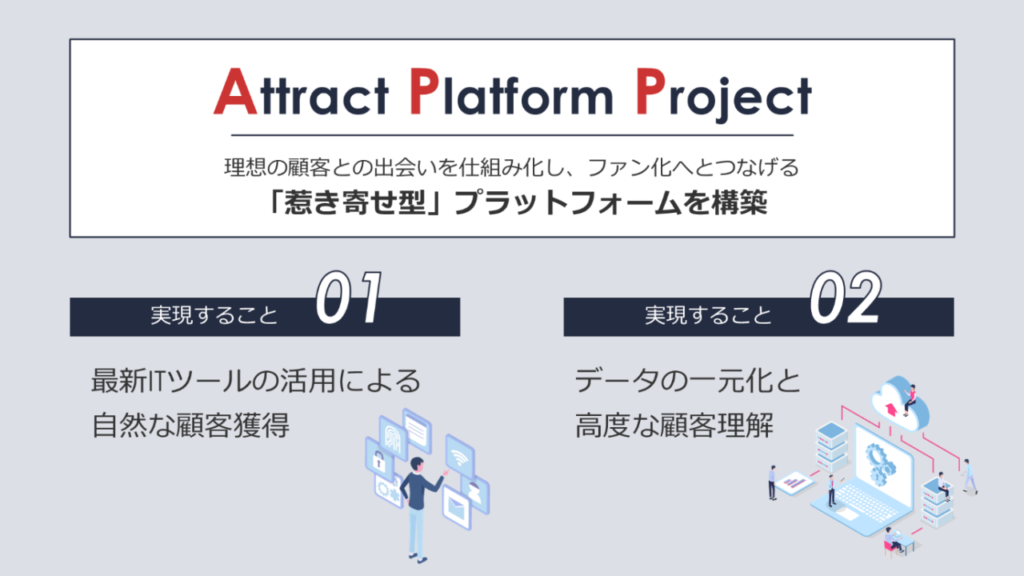 Attract Platform Project

理想の顧客との出会いを仕組み化し、ファン化へとつなげる
「惹き寄せ型」プラットフォームを構築

実現すること 01

最新ITツールの活用による
自然な顧客獲得

実現すること 02

データの一元化と
高度な顧客理解